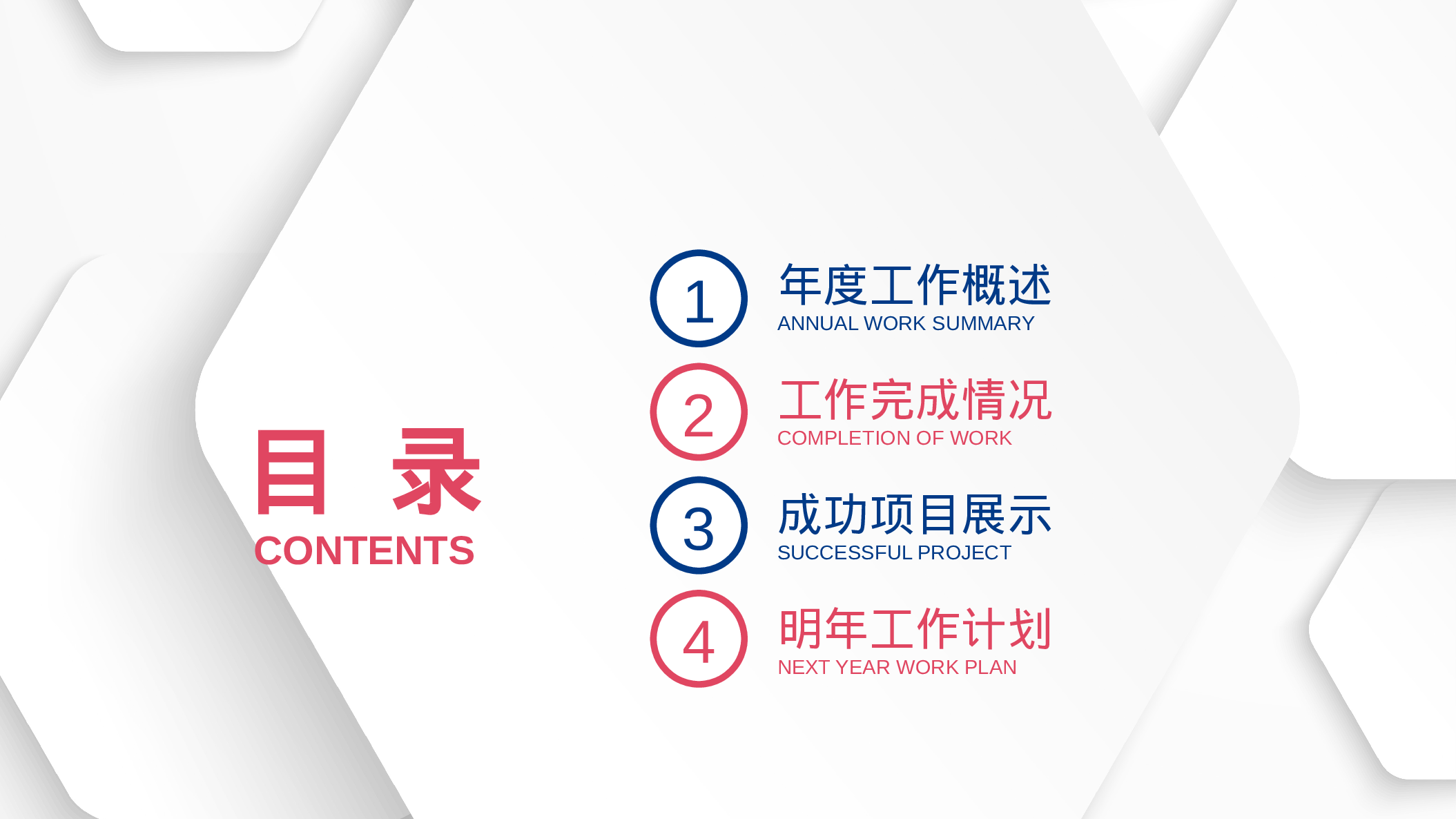 目 录
CONTENTS

1
年度工作概述
ANNUAL WORK SUMMARY

2
工作完成情况
COMPLETION OF WORK

3
成功项目展示
SUCCESSFUL PROJECT

4
明年工作计划
NEXT YEAR WORK PLAN